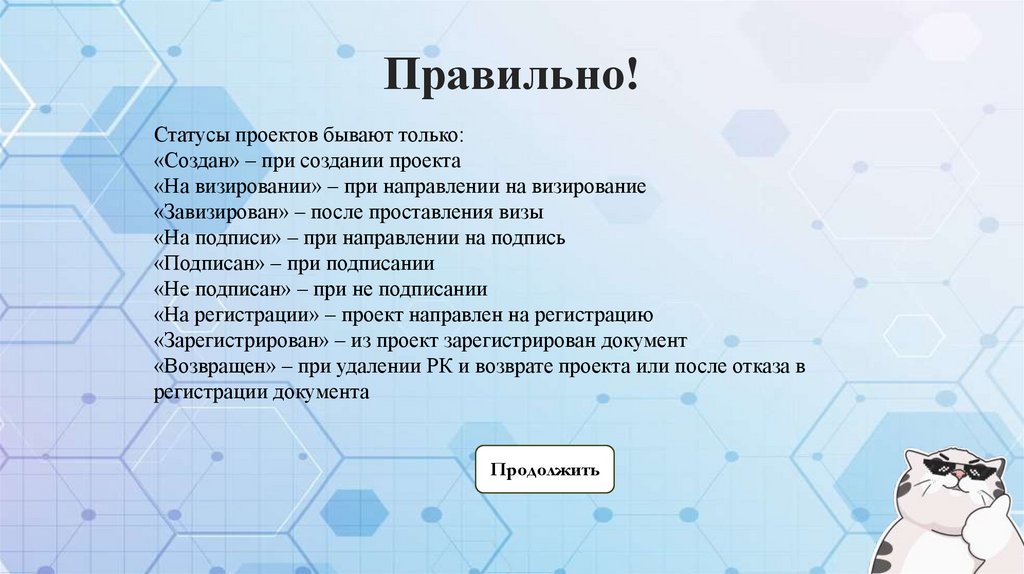 Правильно!

Статусы проектов бывают только:
«Создан» – при создании проекта
«На визировании» – при направлении на визирование
«Завизирован» – после проставления визы
«На подписи» – при направлении на подпись
«Подписан» – при подписании
«Не подписан» – при не подписании
«На регистрации» – проект направлен на регистрацию
«Зарегистрирован» – из проект зарегистрирован документ
«Возвращен» – при удалении РК и возврате проекта или после отказа в регистрации документа

Продолжить